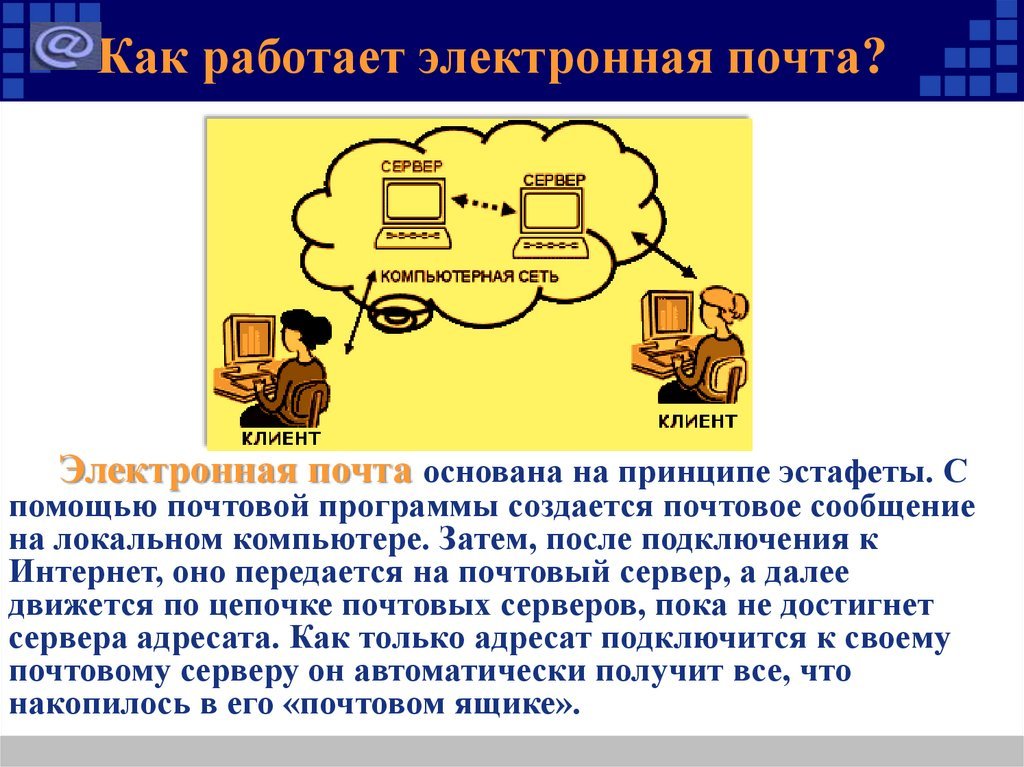 @ Как работает электронная почта?

СЕРВЕР

СЕРВЕР

КОМПЬЮТЕРНАЯ СЕТЬ

КЛИЕНТ

КЛИЕНТ

Электронная почта основана на принципе эстафеты. С помощью почтовой программы создается почтовое сообщение на локальном компьютере. Затем, после подключения к Интернет, оно передается на почтовый сервер, а далее движется по цепочке почтовых серверов, пока не достигнет сервера адресата. Как только адресат подключится к своему почтовому серверу он автоматически получит все, что накопилось в его «почтовом ящике».